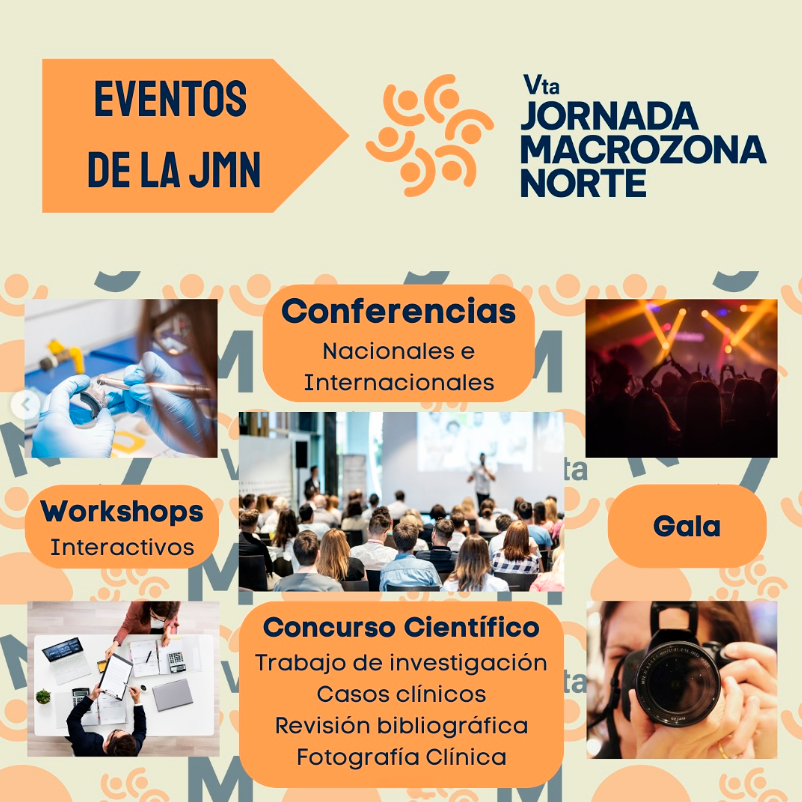 EVENTOS DE LA JMN

Vta
JORNADA
MACROZONA
NORTE

Conferencias
Nacionales e Internacionales

Workshops
Interactivos

Gala

Concurso Científico
Trabajo de investigación
Casos clínicos
Revisión bibliográfica
Fotografía Clínica